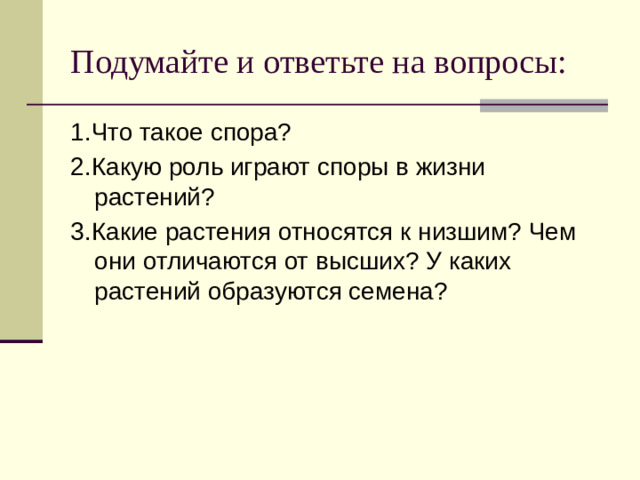 Подумайте и ответьте на вопросы:

1.Что такое спора?

2.Какую роль играют споры в жизни растений?

3.Какие растения относятся к низшим? Чем они отличаются от высших? У каких растений образуются семена?